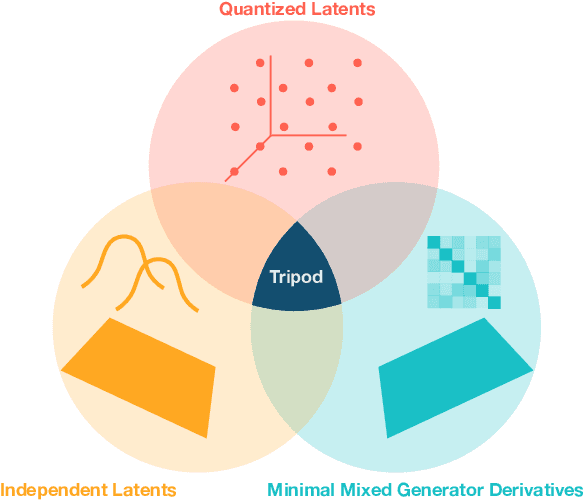 Quantized Latents

Tripod

Independent Latents

Minimal Mixed Generator Derivatives